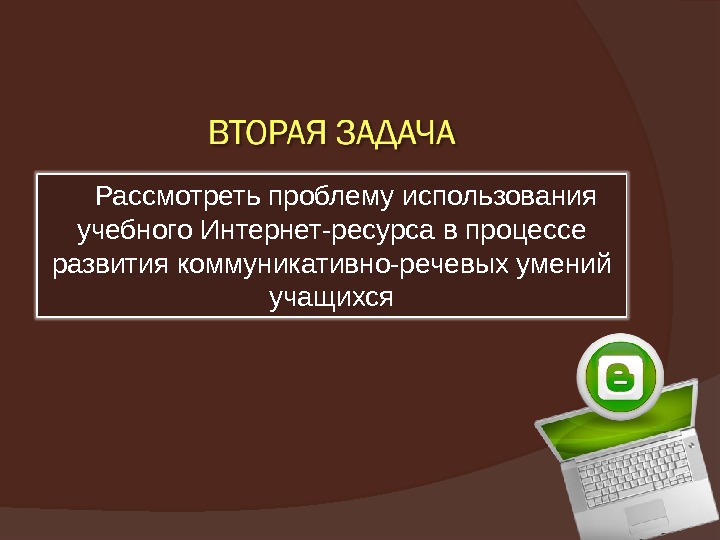 ВТОРАЯ ЗАДАЧА

Рассмотреть проблему использования учебного Интернет-ресурса в процессе развития коммуникативно-речевых умений учащихся